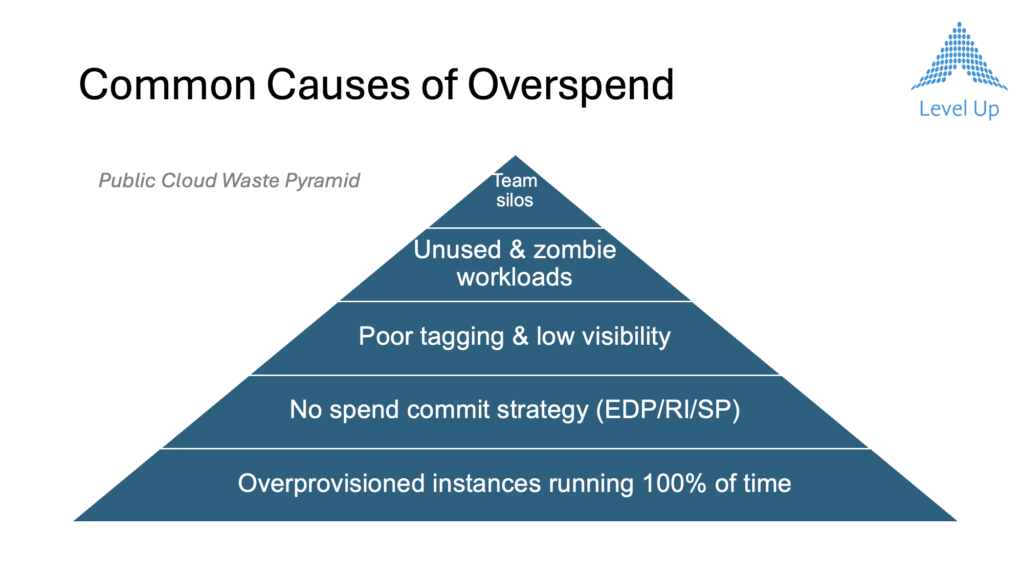 Common Causes of Overspend

Level Up

Public Cloud Waste Pyramid

Team silos

Unused & zombie workloads

Poor tagging & low visibility

No spend commit strategy (EDP/RI/SP)

Overprovisioned instances running 100% of time